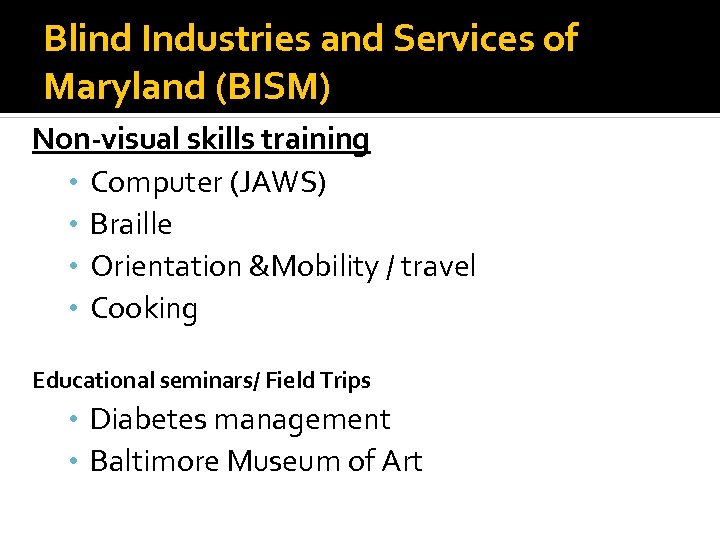 Blind Industries and Services of Maryland (BISM)

Non-visual skills training

• Computer (JAWS)
• Braille
• Orientation &Mobility / travel
• Cooking

Educational seminars/ Field Trips

• Diabetes management
• Baltimore Museum of Art